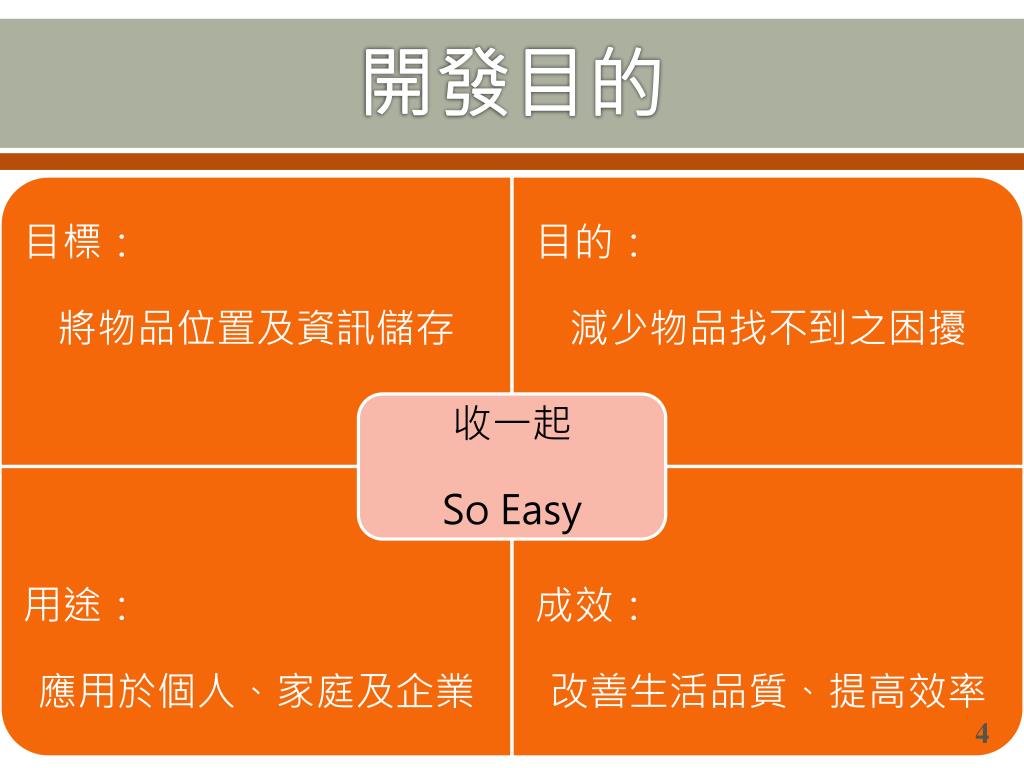 開發目的

目標：

將物品位置及資訊儲存

目的：

減少物品找不到之困擾

收一起

So Easy

用途：

應用於個人、家庭及企業

成效：

改善生活品質、提高效率

4